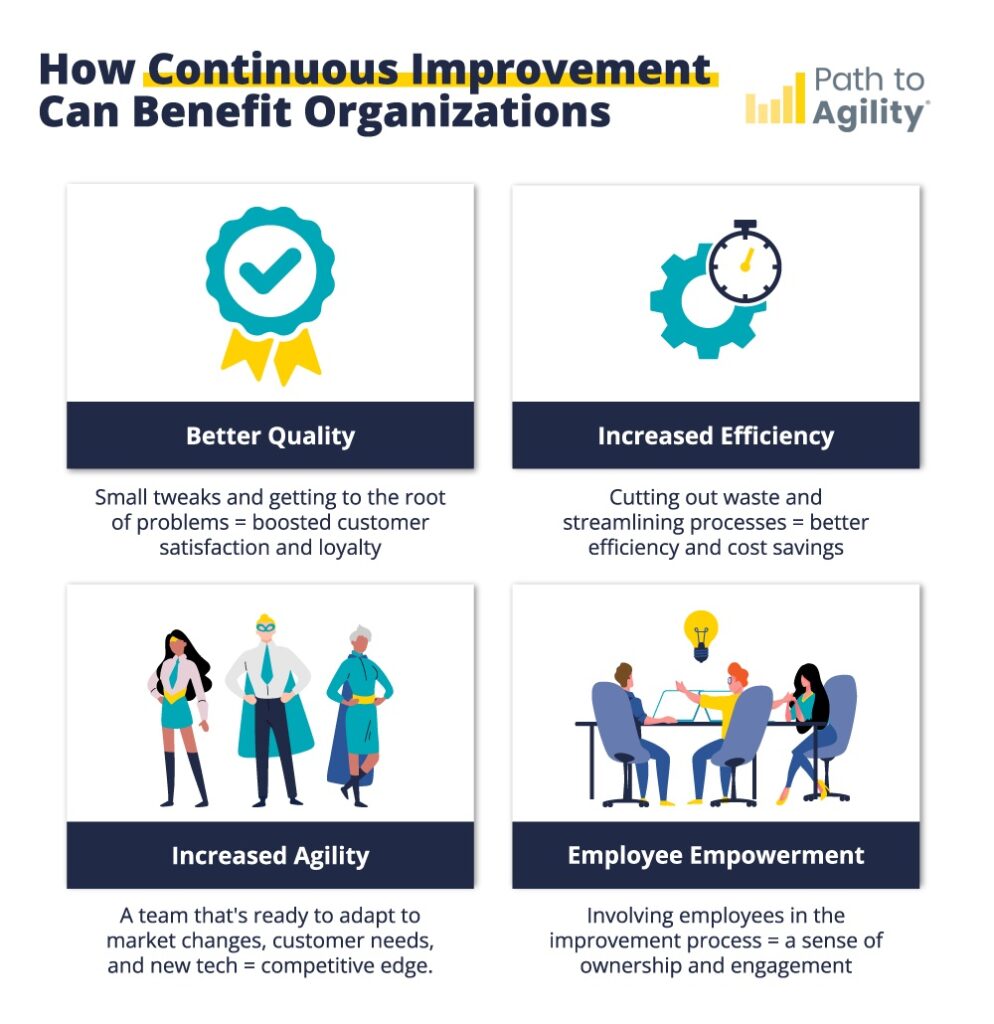 How Continuous Improvement Can Benefit Organizations

Path to Agility®

Better Quality

Small tweaks and getting to the root of problems = boosted customer satisfaction and loyalty

Increased Efficiency

Cutting out waste and streamlining processes = better efficiency and cost savings

Increased Agility

A team that's ready to adapt to market changes, customer needs, and new tech = competitive edge.

Employee Empowerment

Involving employees in the improvement process = a sense of ownership and engagement